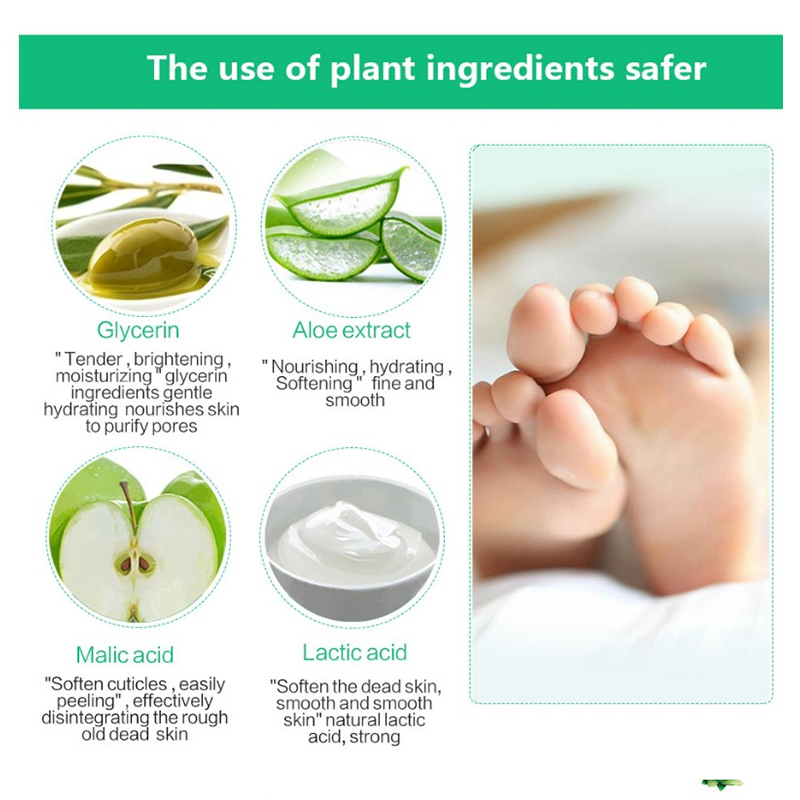 The use of plant ingredients safer

Glycerin

" Tender , brightening , moisturizing " glycerin ingredients gentle hydrating nourishes skin to purify pores

Aloe extract

" Nourishing , hydrating , Softening " fine and smooth

Malic acid

"Soften cuticles , easily peeling" , effectively disintegrating the rough old dead skin

Lactic acid

"Soften the dead skin, smooth and smooth skin" natural lactic acid, strong